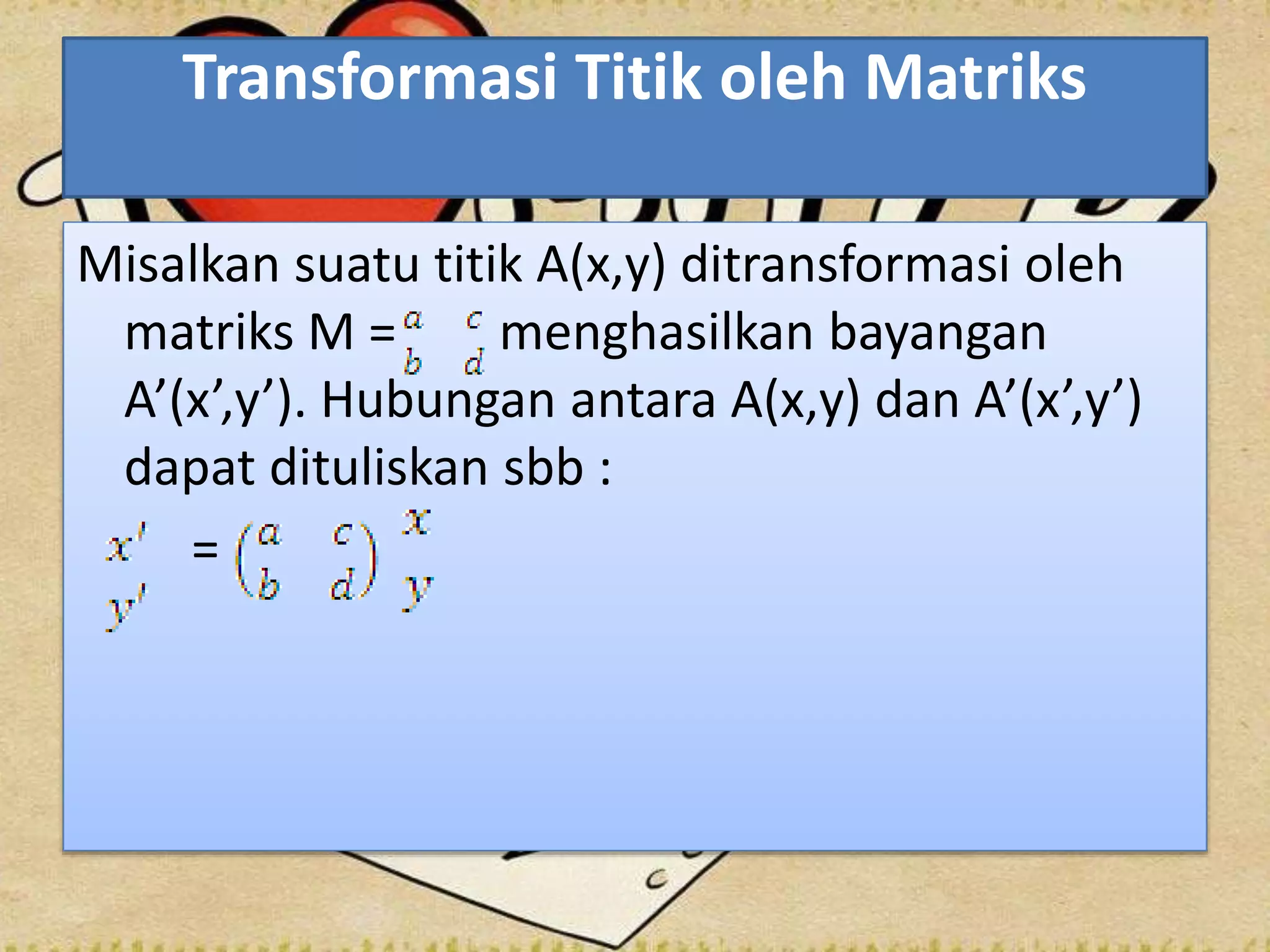 Transformasi Titik oleh Matriks

Misalkan suatu titik A(x,y) ditransformasi oleh matriks M = $\begin{matrix} a & c \\ b & d \end{matrix}$ menghasilkan bayangan A’(x’,y’). Hubungan antara A(x,y) dan A’(x’,y’) dapat dituliskan sbb :

$\begin{matrix} x' \\ y' \end{matrix} = \begin{pmatrix} a & c \\ b & d \end{pmatrix} \begin{matrix} x \\ y \end{matrix}$